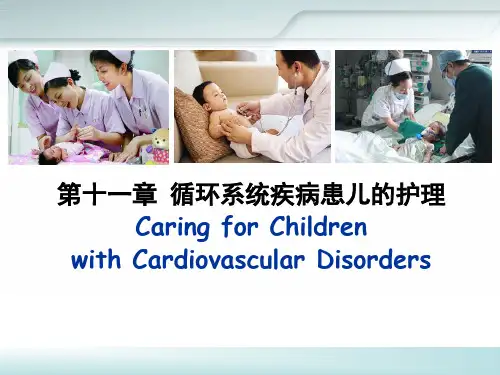 第十一章 循环系统疾病患儿的护理
Caring for Children
with Cardiovascular Disorders